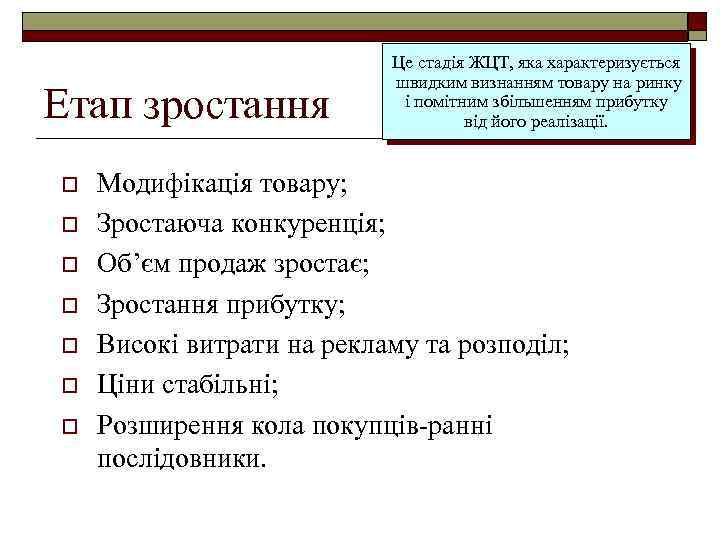 Етап зростання

Це стадія ЖЦТ, яка характеризується швидким визнанням товару на ринку і помітним збільшенням прибутку від його реалізації.

Модифікація товару;
Зростаюча конкуренція;
Об'єм продаж зростає;
Зростання прибутку;
Високі витрати на рекламу та розподіл;
Ціни стабільні;
Розширення кола покупців-ранні послідовники.